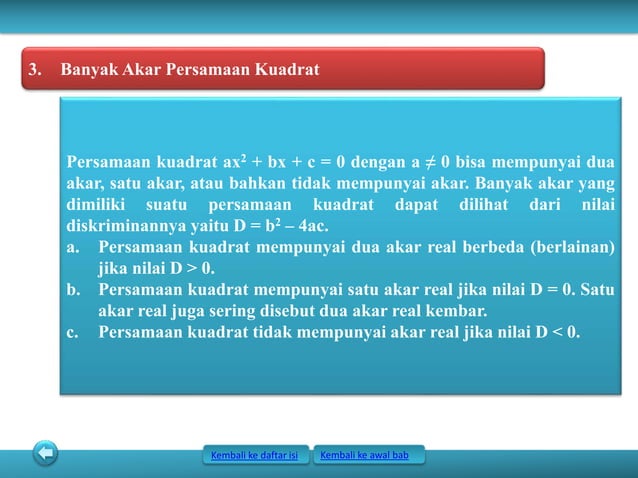 3. Banyak Akar Persamaan Kuadrat

Persamaan kuadrat $ax^2 + bx + c = 0$ dengan $a \neq 0$ bisa mempunyai dua akar, satu akar, atau bahkan tidak mempunyai akar. Banyak akar yang dimiliki suatu persamaan kuadrat dapat dilihat dari nilai diskriminannya yaitu $D = b^2 - 4ac$.

a. Persamaan kuadrat mempunyai dua akar real berbeda (berlainan) jika nilai $D > 0$.

b. Persamaan kuadrat mempunyai satu akar real jika nilai $D = 0$. Satu akar real juga sering disebut dua akar real kembar.

c. Persamaan kuadrat tidak mempunyai akar real jika nilai $D < 0$.

Kembali ke daftar isi

Kembali ke awal bab